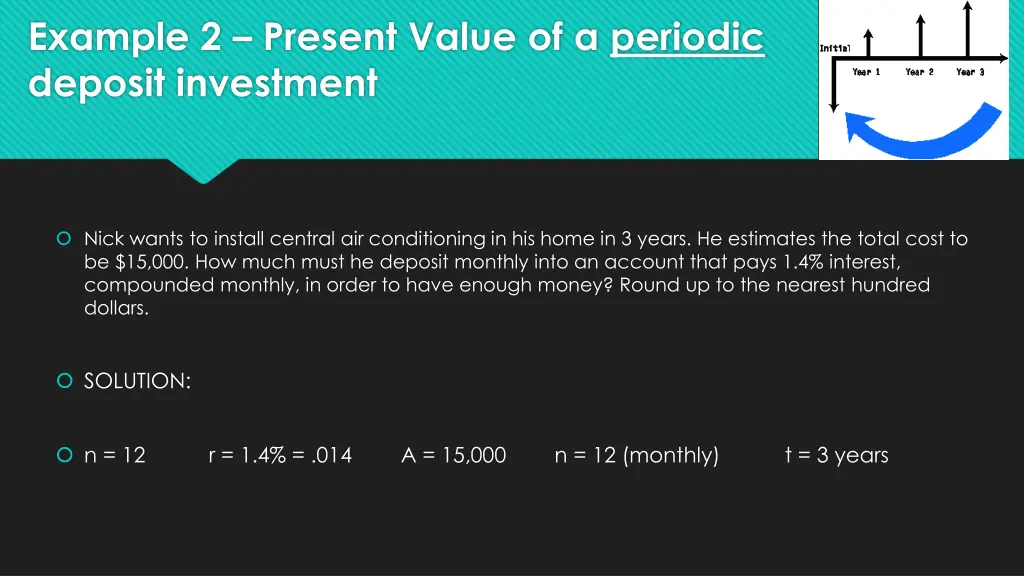 Example 2 – Present Value of a periodic deposit investment

Initial

Year 1 Year 2 Year 3

Nick wants to install central air conditioning in his home in 3 years. He estimates the total cost to be $15,000. How much must he deposit monthly into an account that pays 1.4% interest, compounded monthly, in order to have enough money? Round up to the nearest hundred dollars.

SOLUTION:

n = 12 r = 1.4% = .014 A = 15,000 n = 12 (monthly) t = 3 years